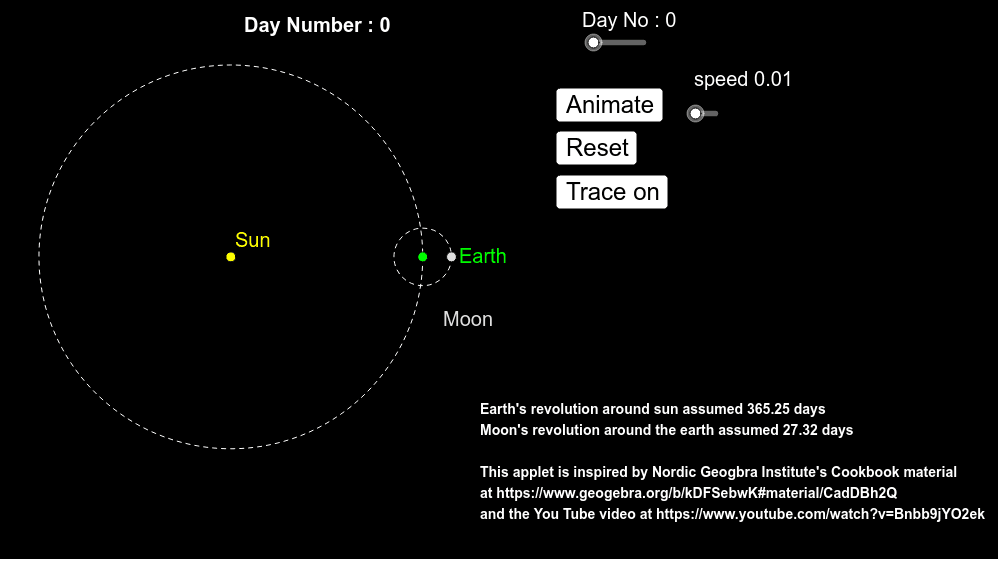 Day Number : 0

Day No : 0

speed 0.01

Animate

Reset

Trace on

Sun

Earth

Moon

Earth's revolution around sun assumed 365.25 days
Moon's revolution around the earth assumed 27.32 days

This applet is inspired by Nordic Geogbra Institute's Cookbook material at https://www.geogebra.org/b/kDFSebwK#material/CadDBh2Q and the You Tube video at https://www.youtube.com/watch?v=Bnbb9jYO2ek